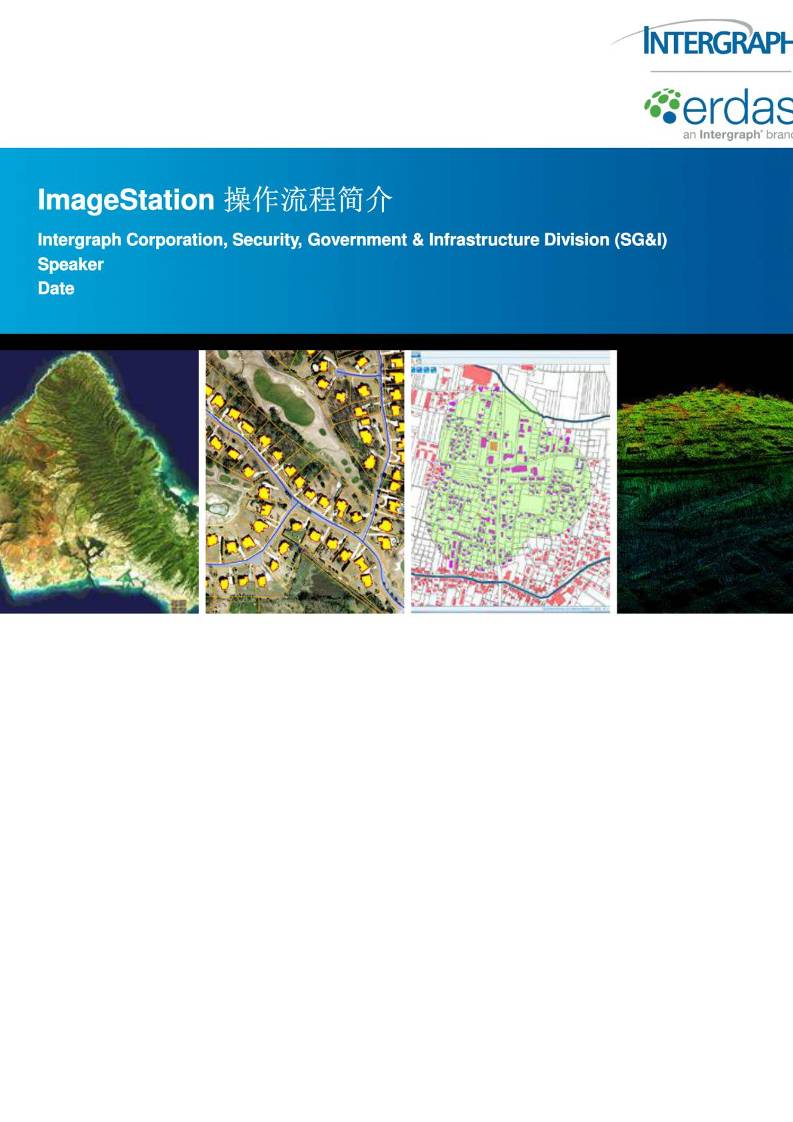 INTERGRAPH

erdas
an Intergraph® brand

ImageStation 操作流程简介

Intergraph Corporation, Security, Government & Infrastructure Division (SG&I)
Speaker
Date